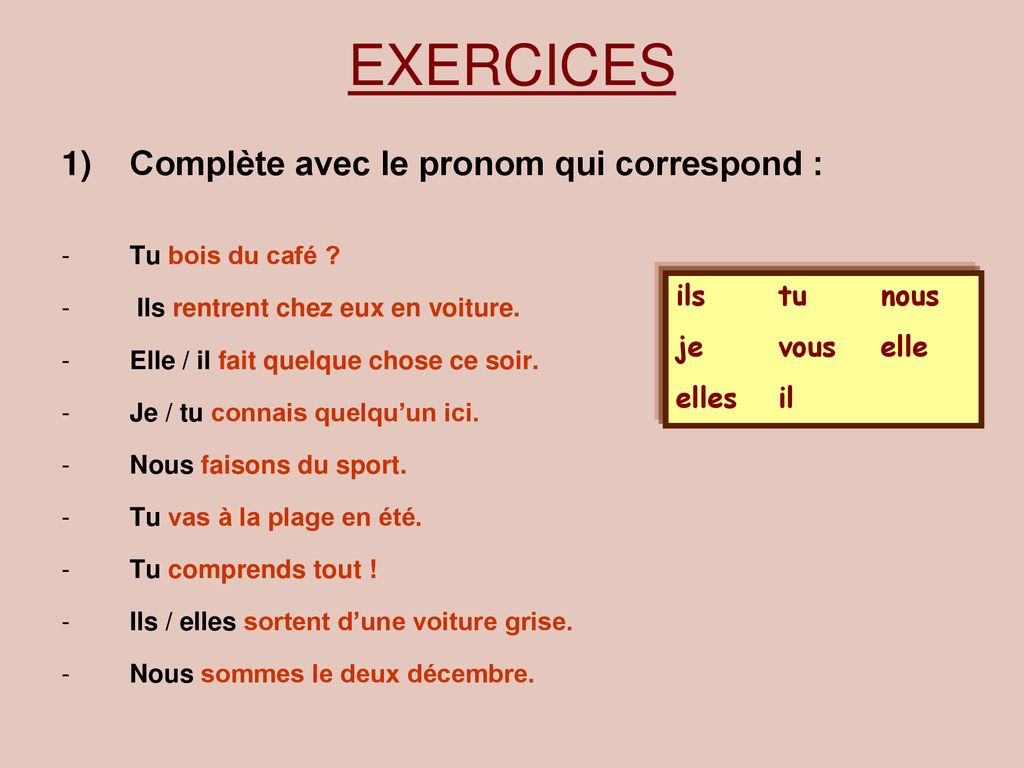 EXERCICES

1) Complète avec le pronom qui correspond :

- Tu bois du café ?
- Ils rentrent chez eux en voiture.
- Elle / il fait quelque chose ce soir.
- Je / tu connais quelqu'un ici.
- Nous faisons du sport.
- Tu vas à la plage en été.
- Tu comprends tout !
- Ils / elles sortent d'une voiture grise.
- Nous sommes le deux décembre.

| ils | tu | nous |
|---|---|---|
| je | vous | elle |
| elles | il | |